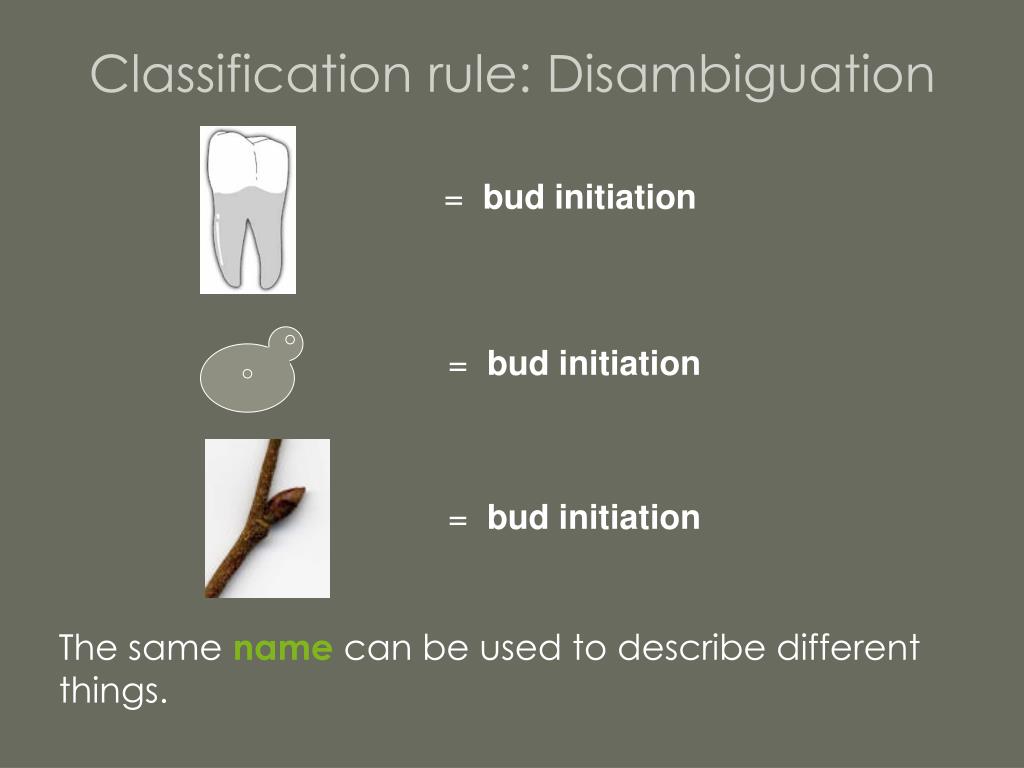 Classification rule: Disambiguation

= bud initiation

= bud initiation

= bud initiation

The same name can be used to describe different things.